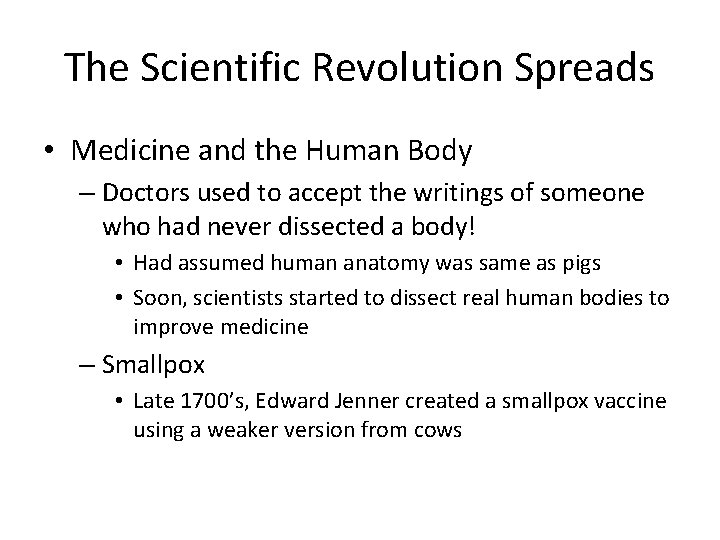 The Scientific Revolution Spreads

• Medicine and the Human Body
– Doctors used to accept the writings of someone who had never dissected a body!
• Had assumed human anatomy was same as pigs
• Soon, scientists started to dissect real human bodies to improve medicine
– Smallpox
• Late 1700’s, Edward Jenner created a smallpox vaccine using a weaker version from cows